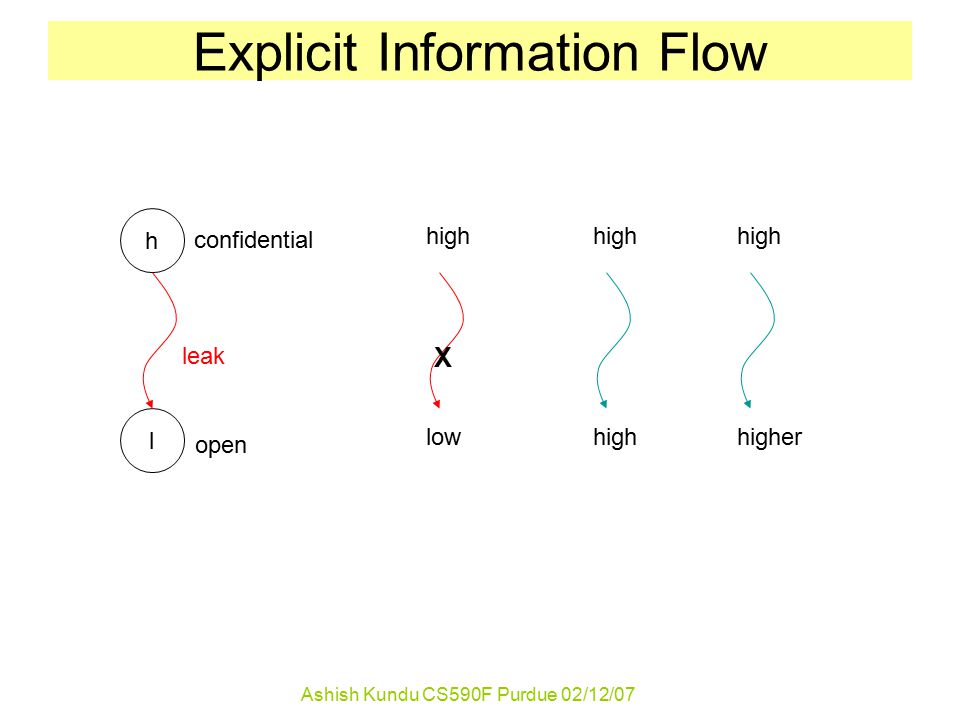 Explicit Information Flow

h confidential

leak

l open

high

X

low

high

high

high

higher

Ashish Kundu CS590F Purdue 02/12/07